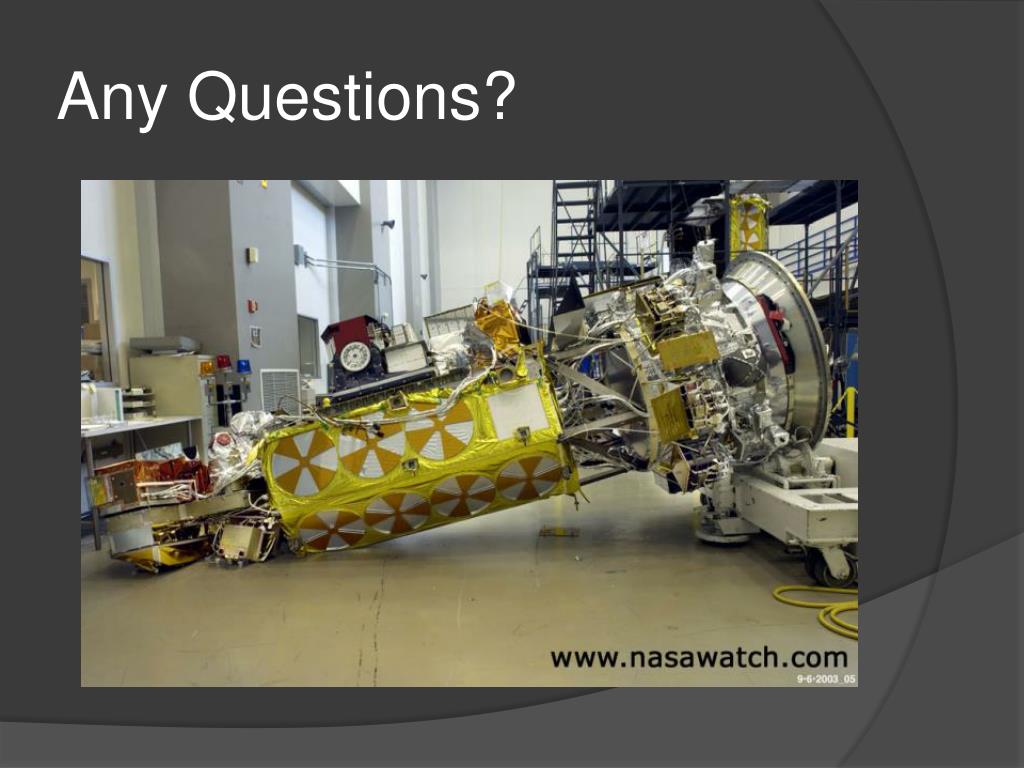 Any Questions?

www.nasawatch.com

9-6-2003_05